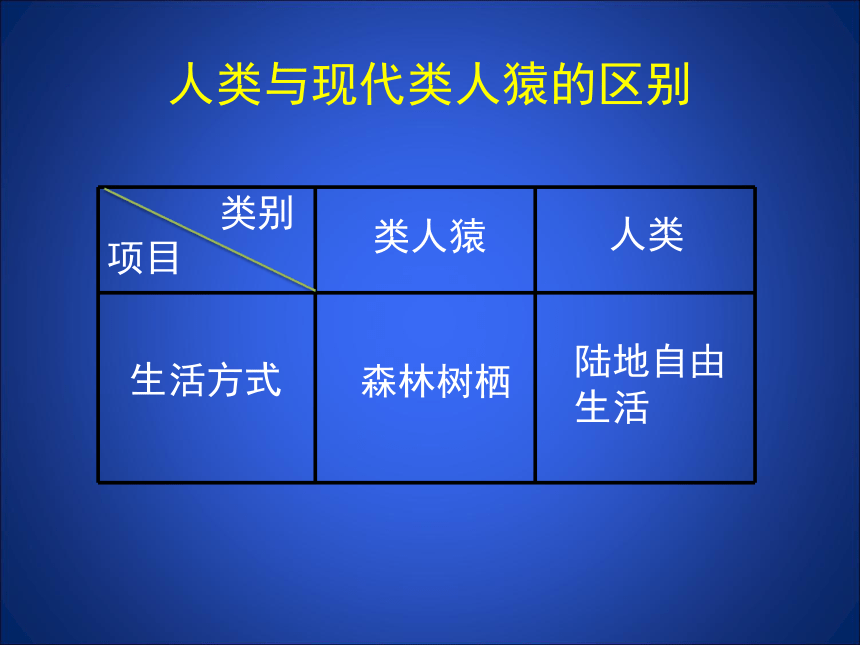 人类与现代类人猿的区别

| 类别 项目 | 类人猿 | 人类 |
|---|---|---|
| 生活方式 | 森林树栖 | 陆地自由生活 |